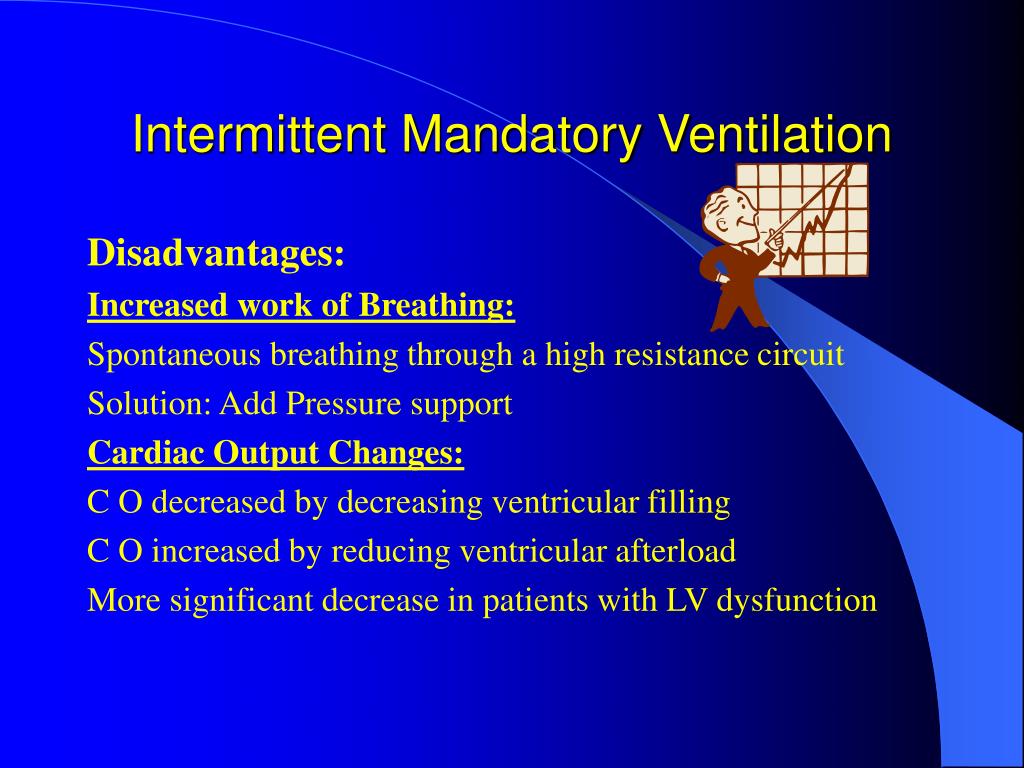 Intermittent Mandatory Ventilation

Disadvantages:

Increased work of Breathing:

Spontaneous breathing through a high resistance circuit

Solution: Add Pressure support

Cardiac Output Changes:

C O decreased by decreasing ventricular filling

C O increased by reducing ventricular afterload

More significant decrease in patients with LV dysfunction